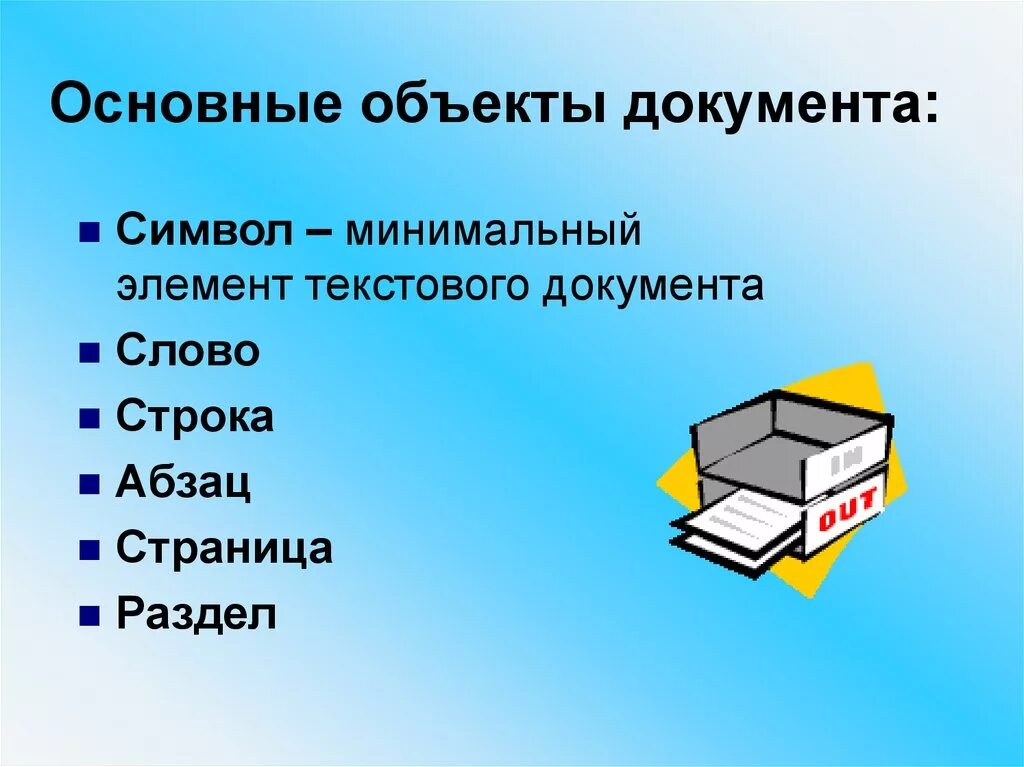 Основные объекты документа:

- Символ – минимальный элемент текстового документа
- Слово
- Строка
- Абзац
- Страница
- Раздел

IN

OUT